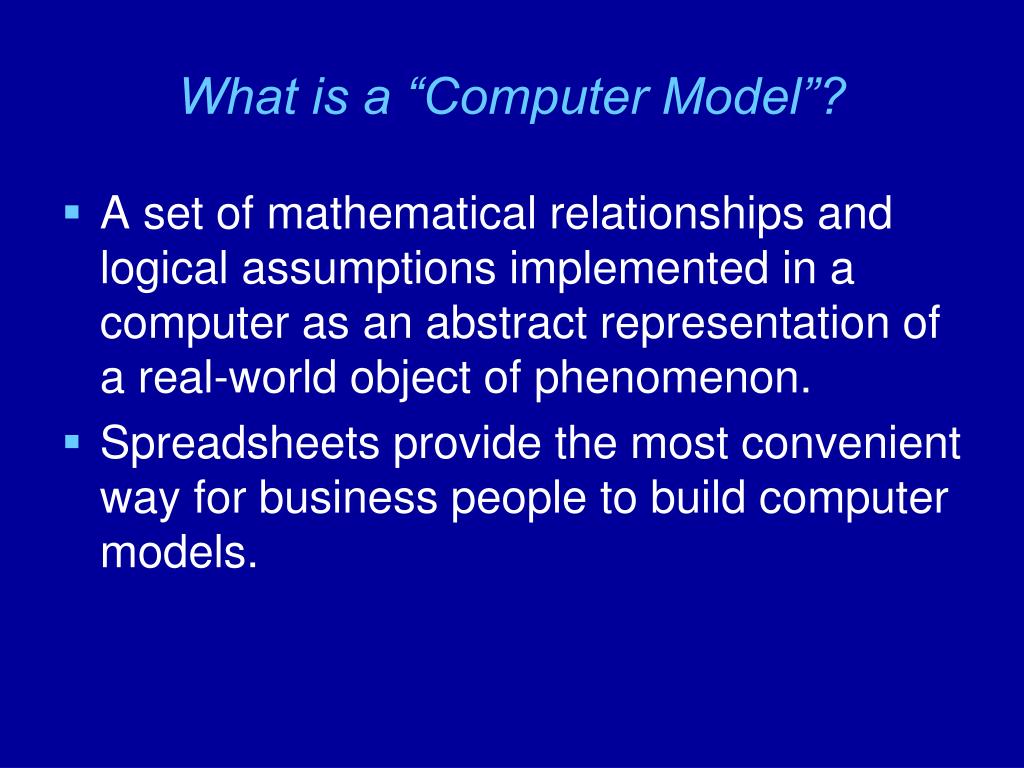 What is a “Computer Model”?

▪ A set of mathematical relationships and logical assumptions implemented in a computer as an abstract representation of a real-world object of phenomenon.

▪ Spreadsheets provide the most convenient way for business people to build computer models.